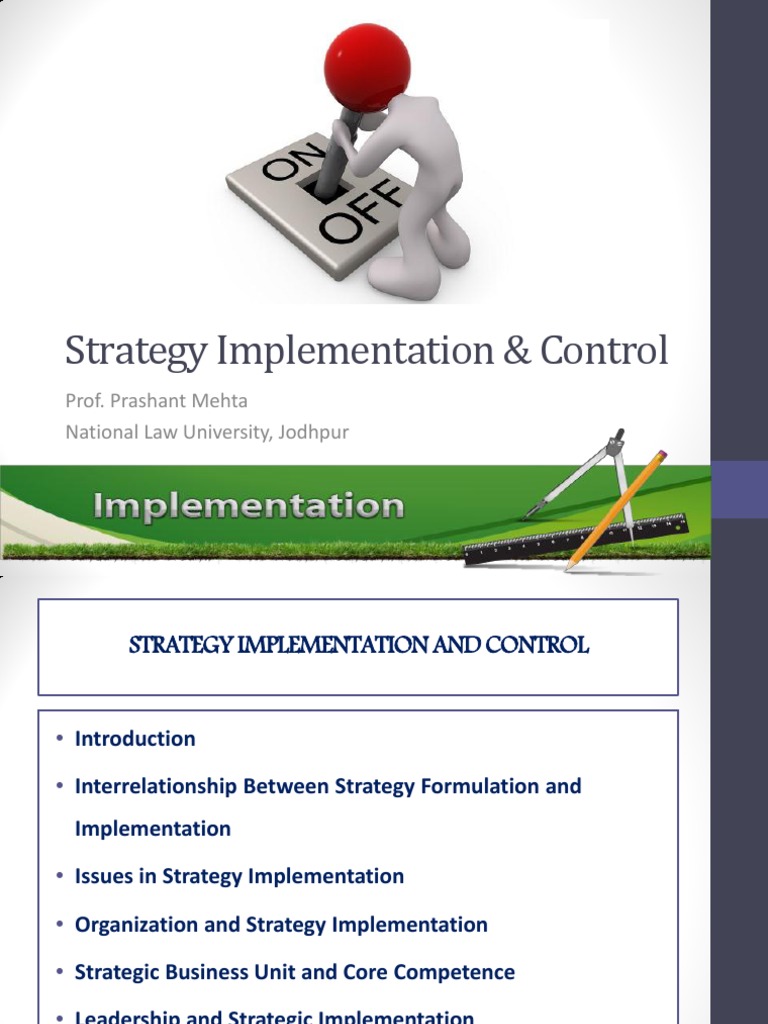 ON
OFF

Strategy Implementation & Control

Prof. Prashant Mehta
National Law University, Jodhpur

Implementation

STRATEGY IMPLEMENTATION AND CONTROL

• Introduction
• Interrelationship Between Strategy Formulation and Implementation
• Issues in Strategy Implementation
• Organization and Strategy Implementation
• Strategic Business Unit and Core Competence
• Leadership and Strategic Implementation